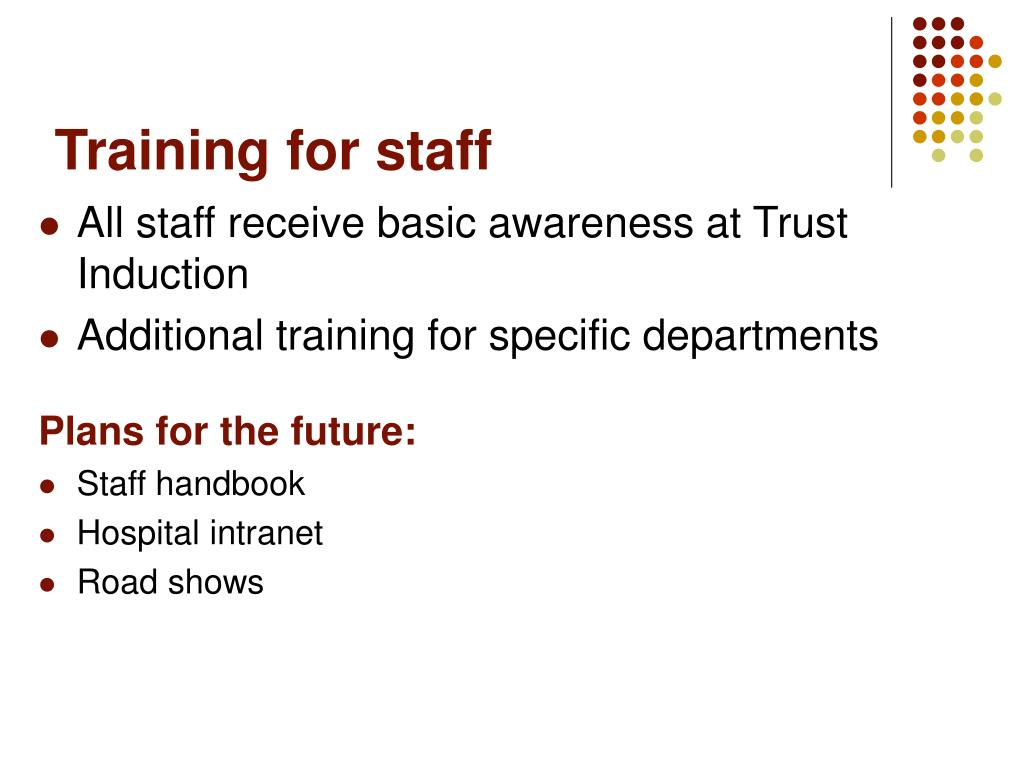 Training for staff

- All staff receive basic awareness at Trust Induction
- Additional training for specific departments

Plans for the future:

- Staff handbook
- Hospital intranet
- Road shows